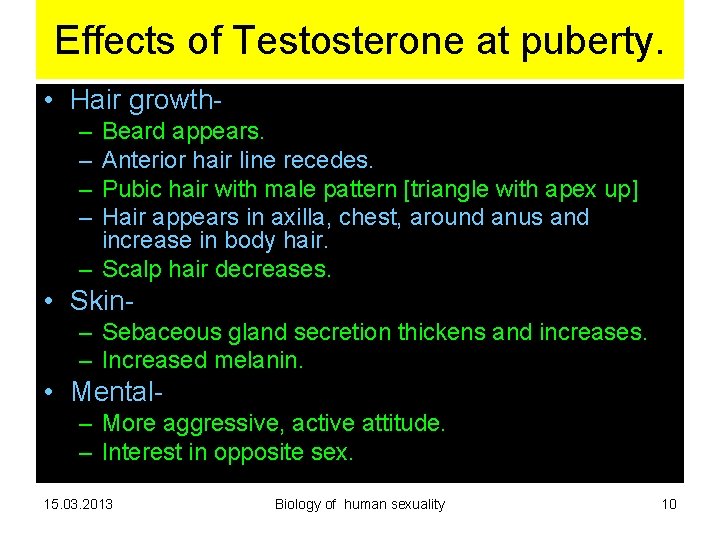 Effects of Testosterone at puberty.

• Hair growth-
– Beard appears.
– Anterior hair line recedes.
– Pubic hair with male pattern [triangle with apex up]
– Hair appears in axilla, chest, around anus and increase in body hair.
– Scalp hair decreases.
• Skin-
– Sebaceous gland secretion thickens and increases.
– Increased melanin.
• Mental-
– More aggressive, active attitude.
– Interest in opposite sex.

15.03.2013 Biology of human sexuality 10